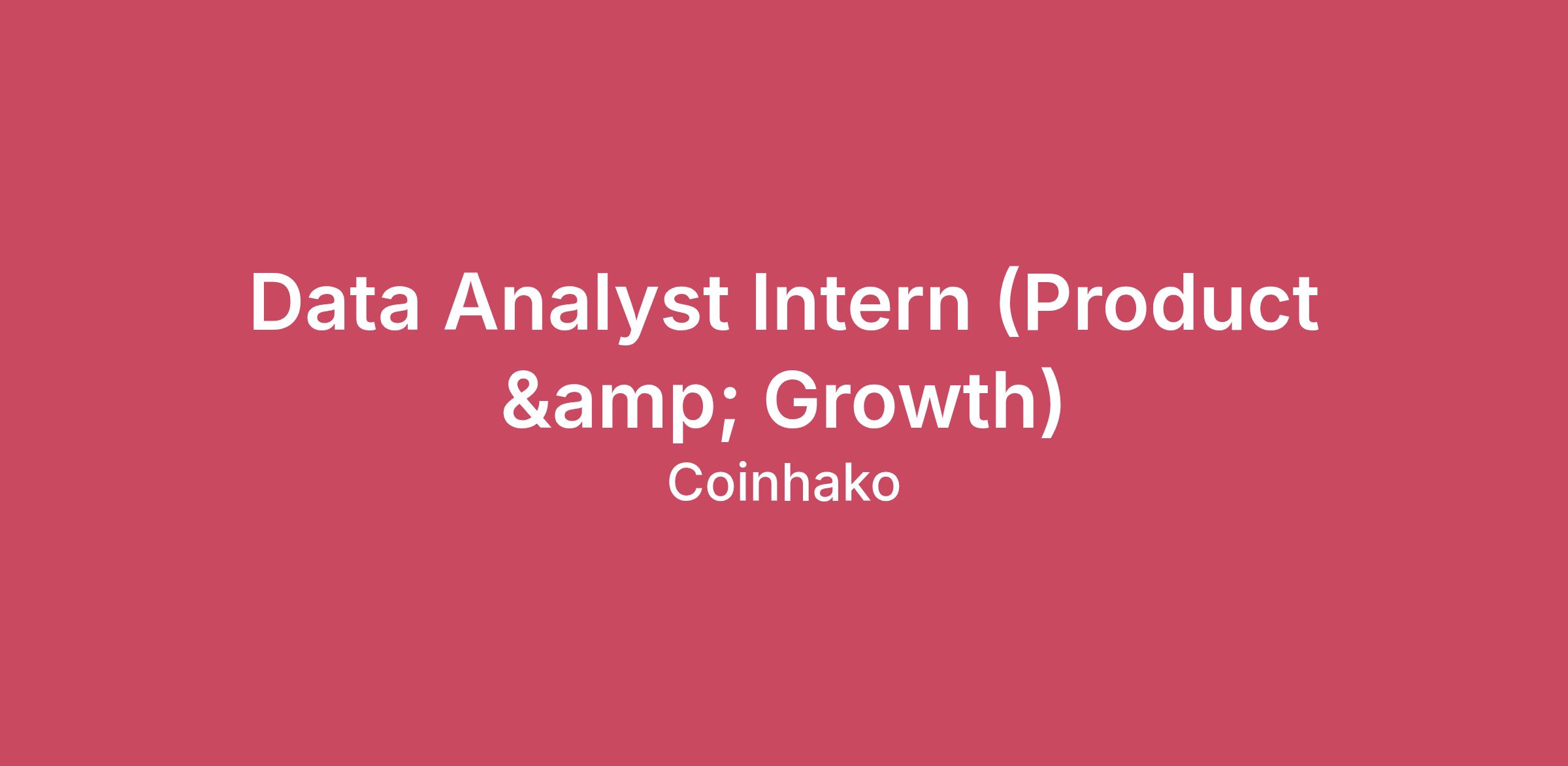 Data Analyst Intern (Product &amp; Growth)

Coinhako